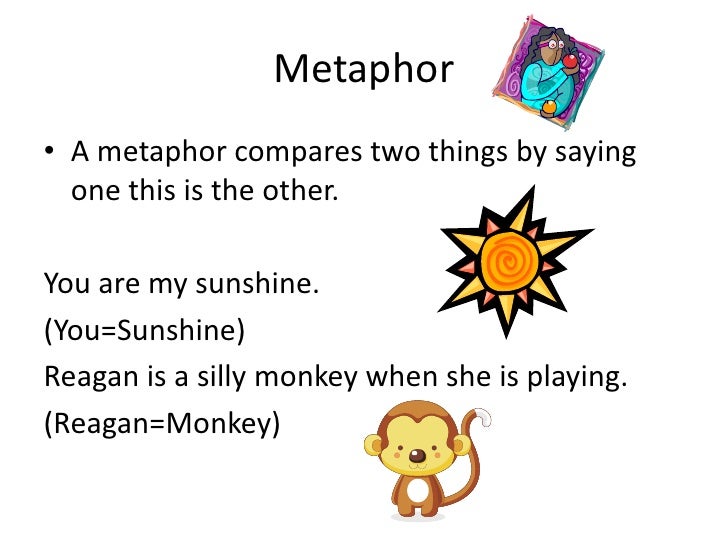 Metaphor

• A metaphor compares two things by saying one this is the other.

You are my sunshine.
(You=Sunshine)
Reagan is a silly monkey when she is playing.
(Reagan=Monkey)